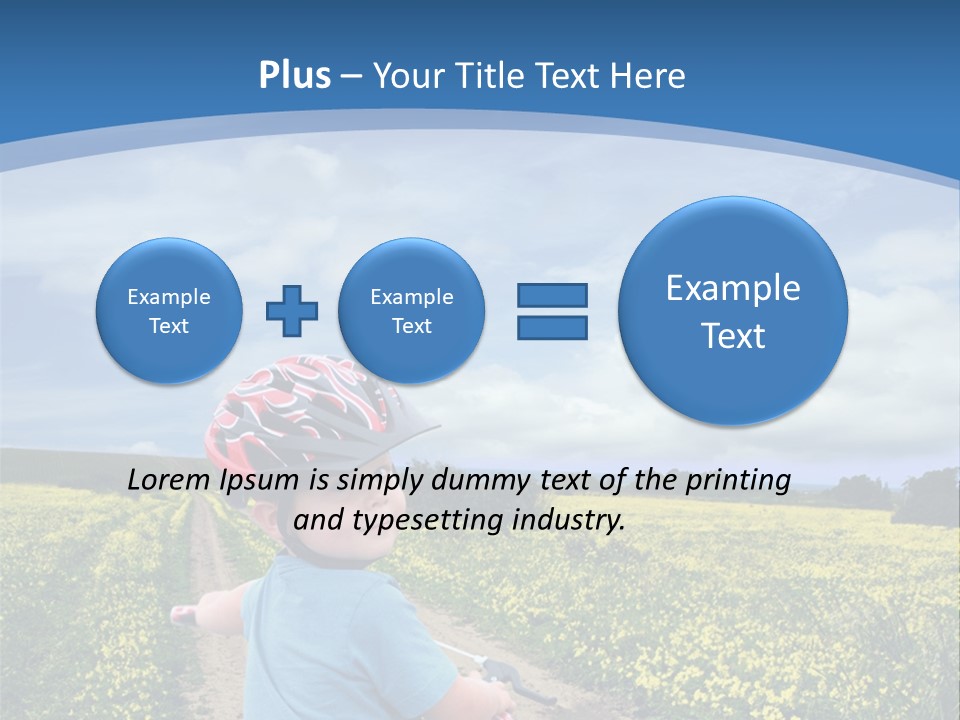 Plus – Your Title Text Here

Example Text

Example Text

Example Text

Lorem Ipsum is simply dummy text of the printing and typesetting industry.